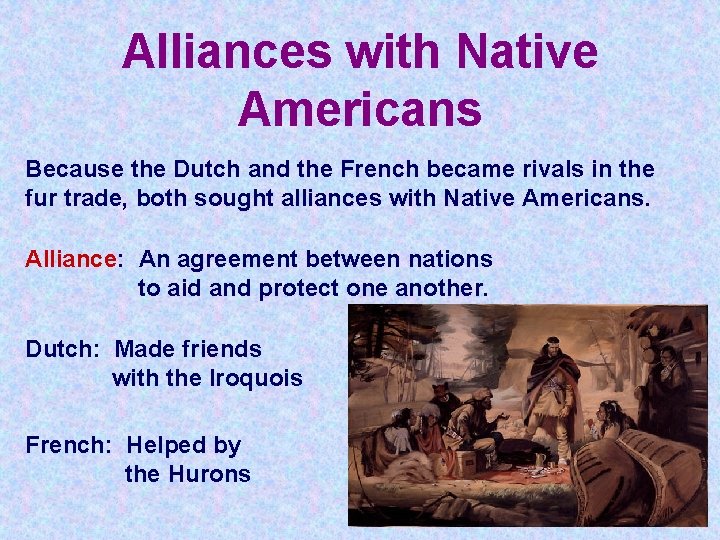 Alliances with Native Americans

Because the Dutch and the French became rivals in the fur trade, both sought alliances with Native Americans.

Alliance: An agreement between nations to aid and protect one another.

Dutch: Made friends with the Iroquois

French: Helped by the Hurons